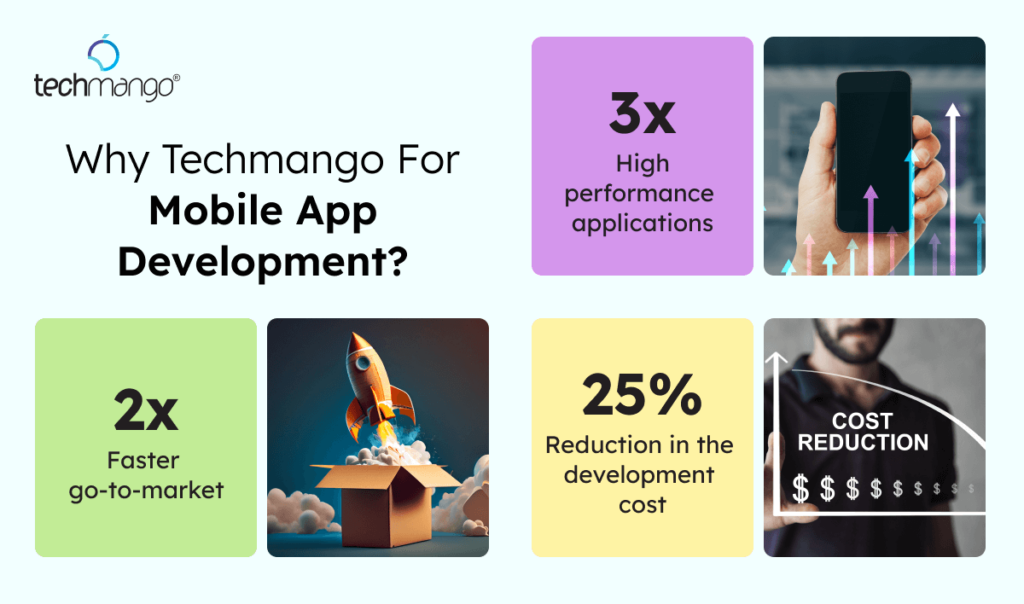 techmango®

Why Techmango For Mobile App Development?

3x
High performance applications

2x
Faster go-to-market

25%
Reduction in the development cost

COST REDUCTION
$ $ $ $ $ $ $ $ $